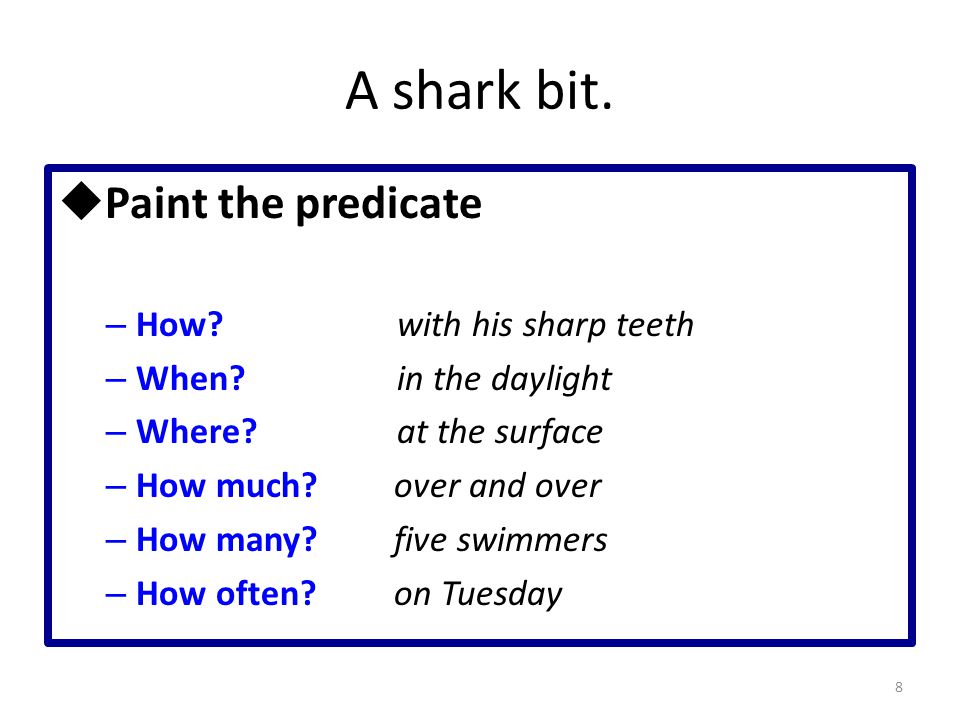 A shark bit.

◆Paint the predicate

– How? with his sharp teeth
– When? in the daylight
– Where? at the surface
– How much? over and over
– How many? five swimmers
– How often? on Tuesday

8